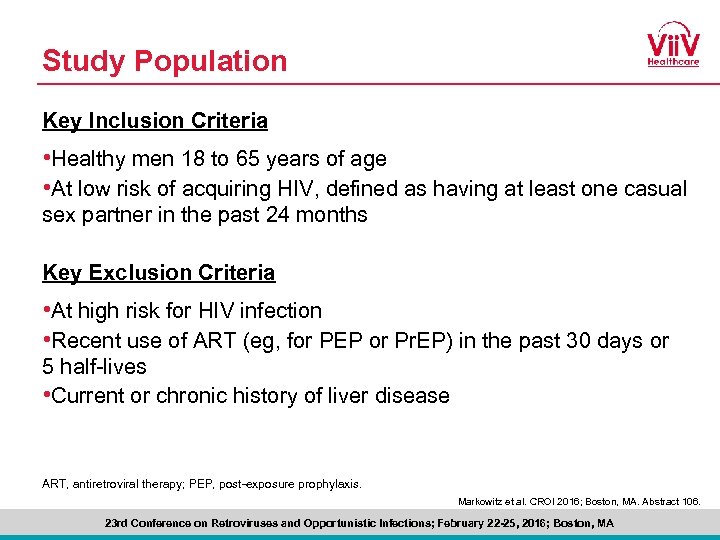 Study Population

ViiV Healthcare

Key Inclusion Criteria

•Healthy men 18 to 65 years of age

•At low risk of acquiring HIV, defined as having at least one casual sex partner in the past 24 months

Key Exclusion Criteria

•At high risk for HIV infection

•Recent use of ART (eg, for PEP or PrEP) in the past 30 days or 5 half-lives

•Current or chronic history of liver disease

ART, antiretroviral therapy; PEP, post-exposure prophylaxis.

Markowitz et al. CROI 2016; Boston, MA. Abstract 106.

23rd Conference on Retroviruses and Opportunistic Infections; February 22-25, 2016; Boston, MA